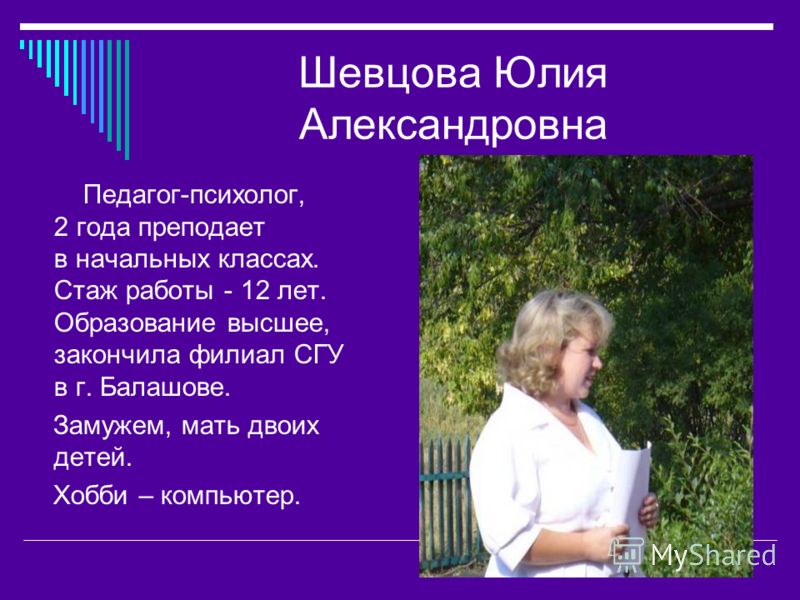 Шевцова Юлия Александровна

Педагог-психолог, 2 года преподает в начальных классах. Стаж работы - 12 лет. Образование высшее, закончила филиал СГУ в г. Балашове.

Замужем, мать двоих детей.

Хобби – компьютер.

MyShared